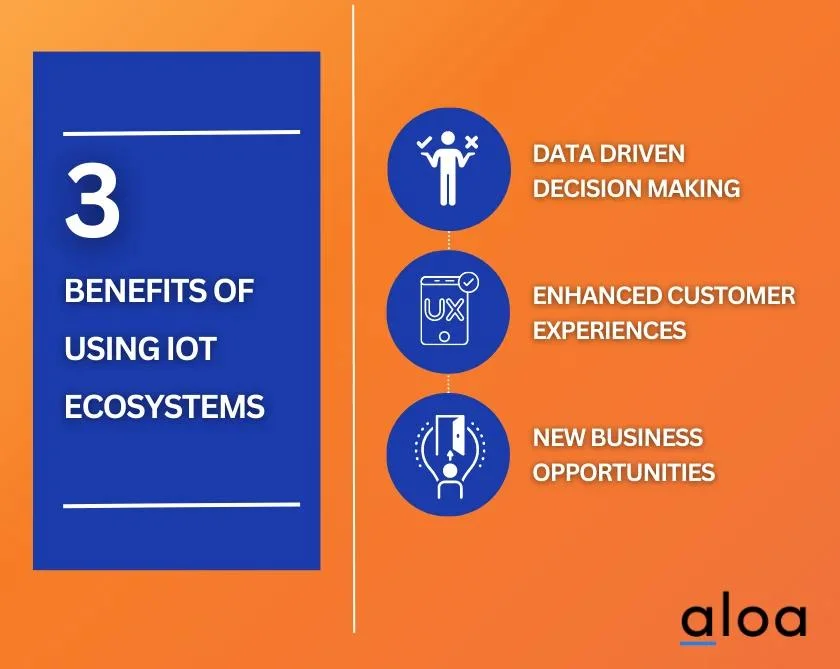 3

BENEFITS OF USING IOT ECOSYSTEMS

DATA DRIVEN DECISION MAKING

UX

ENHANCED CUSTOMER EXPERIENCES

NEW BUSINESS OPPORTUNITIES

aloa